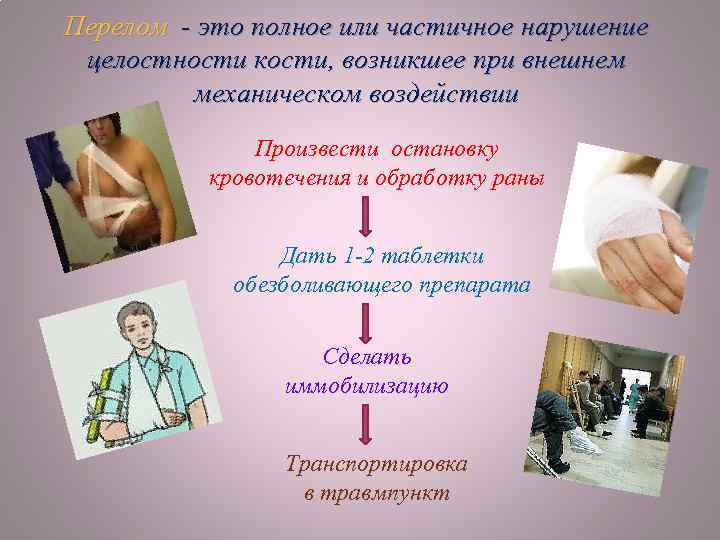 Перелом - это полное или частичное нарушение целостности кости, возникшее при внешнем механическом воздействии

Произвести остановку кровотечения и обработку раны

Дать 1-2 таблетки обезболивающего препарата

Сделать иммобилизацию

Транспортировка в травмпункт